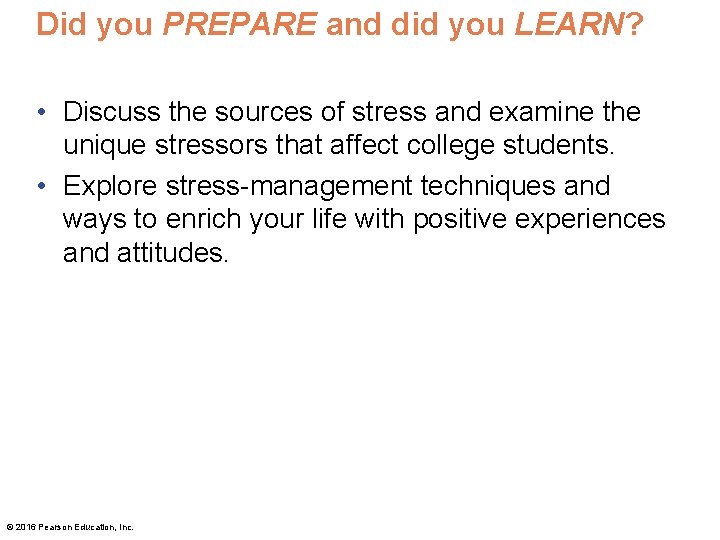 Did you PREPARE and did you LEARN?

• Discuss the sources of stress and examine the unique stressors that affect college students.

• Explore stress-management techniques and ways to enrich your life with positive experiences and attitudes.

© 2016 Pearson Education, Inc.